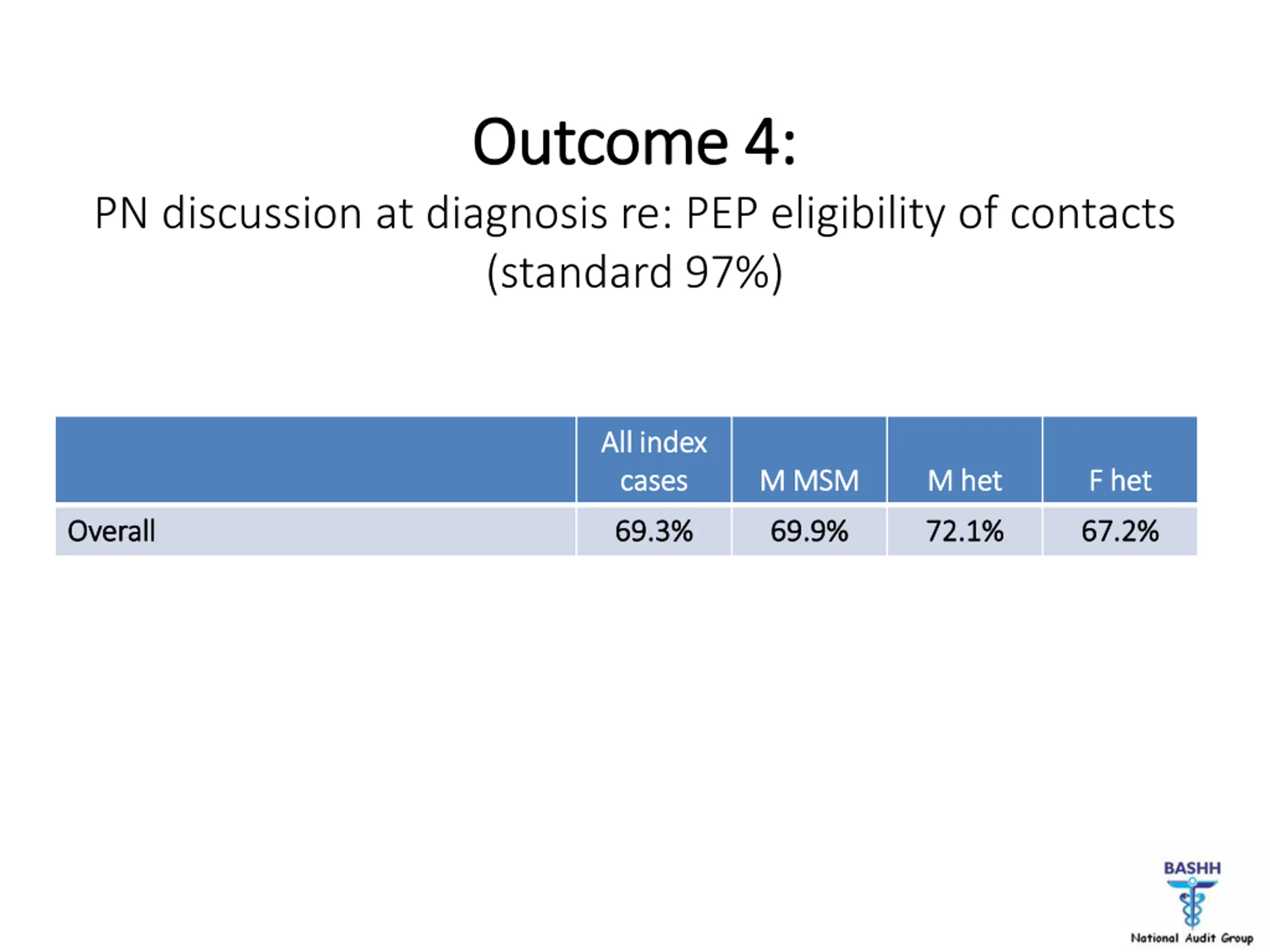 Outcome 4:

PN discussion at diagnosis re: PEP eligibility of contacts (standard 97%)

| | All index cases | M MSM | M het | F het |
|---|---|---|---|---|
| Overall | 69.3% | 69.9% | 72.1% | 67.2% |

BASHH
National Audit Group